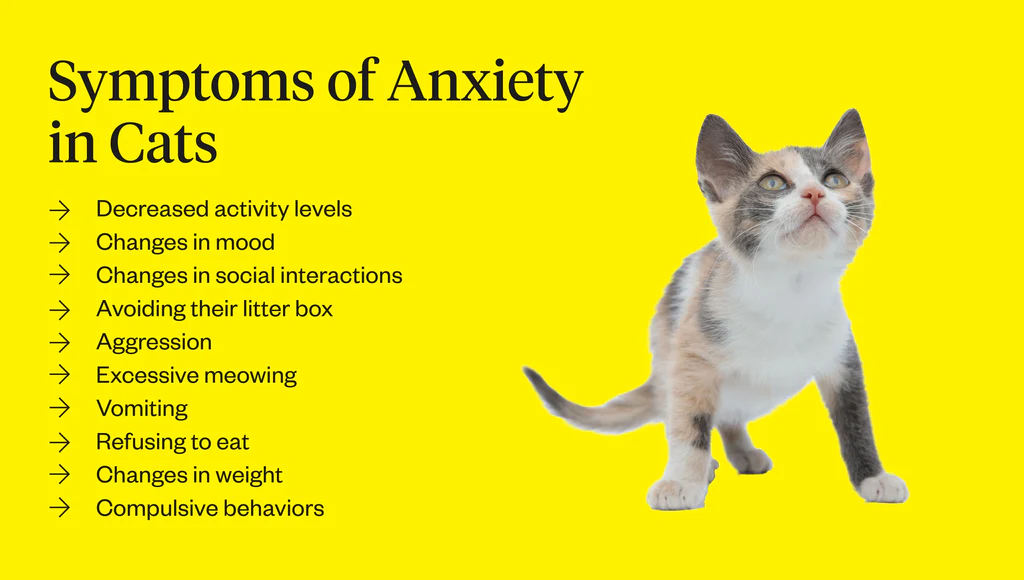 Symptoms of Anxiety in Cats

→ Decreased activity levels
→ Changes in mood
→ Changes in social interactions
→ Avoiding their litter box
→ Aggression
→ Excessive meowing
→ Vomiting
→ Refusing to eat
→ Changes in weight
→ Compulsive behaviors